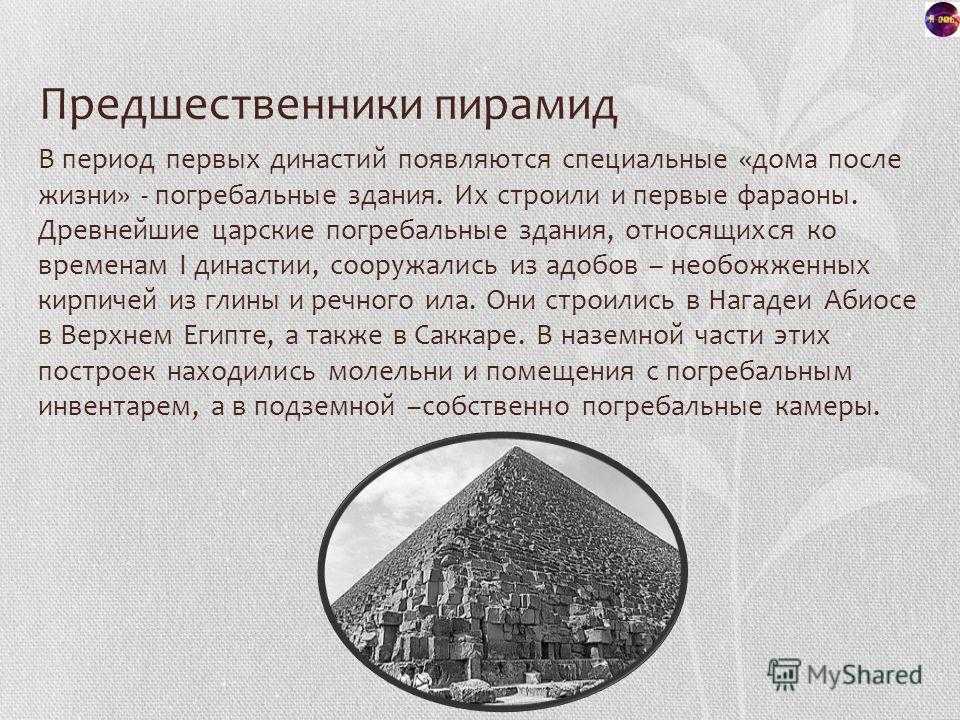 Предшественники пирамид

В период первых династий появляются специальные «дома после жизни» - погребальные здания. Их строили и первые фараоны. Древнейшие царские погребальные здания, относящихся ко временам I династии, сооружались из адобов – необожженных кирпичей из глины и речного ила. Они строились в Нагадеи Абиосе в Верхнем Египте, а также в Саккаре. В наземной части этих построек находились молельни и помещения с погребальным инвентарем, а в подземной –собственно погребальные камеры.

MyShared